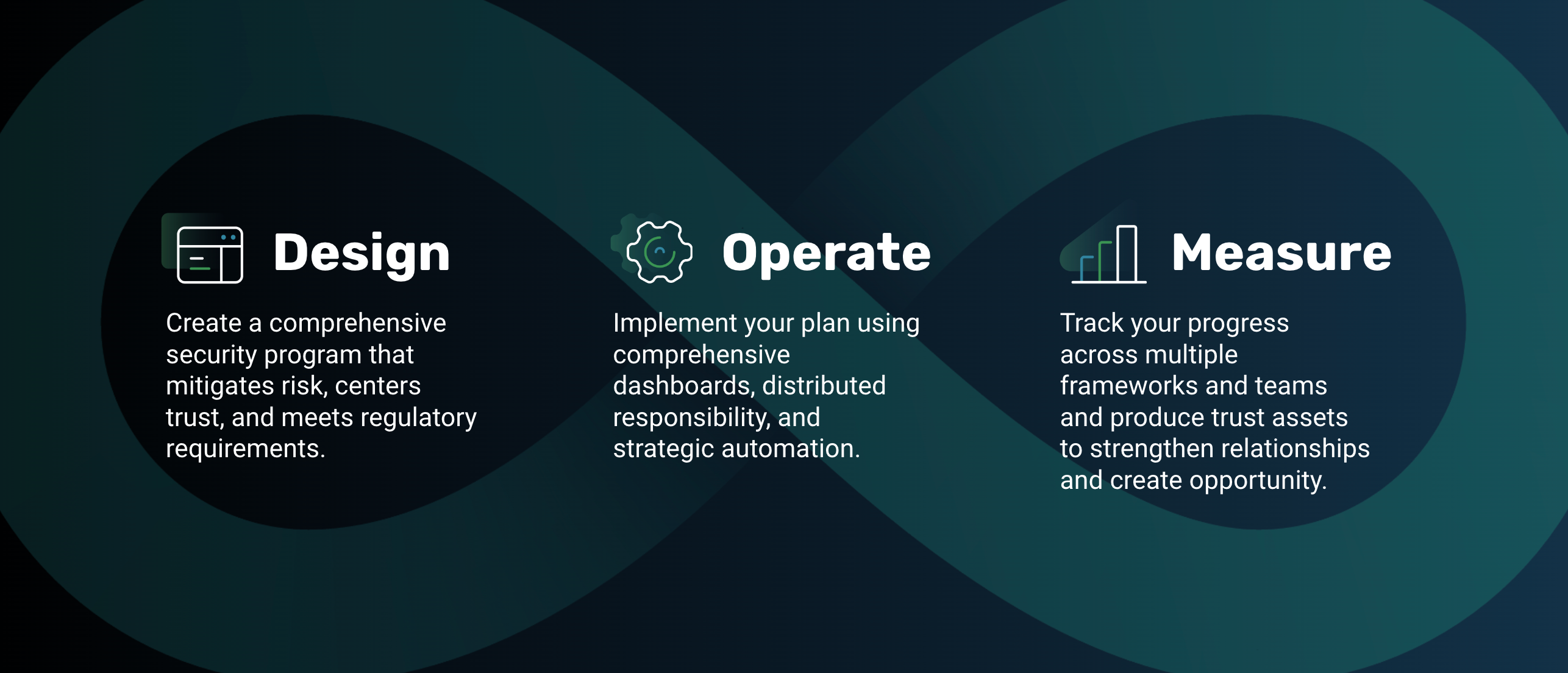 Design

Create a comprehensive security program that mitigates risk, centers trust, and meets regulatory requirements.

Operate

Implement your plan using comprehensive dashboards, distributed responsibility, and strategic automation.

Measure

Track your progress across multiple frameworks and teams and produce trust assets to strengthen relationships and create opportunity.